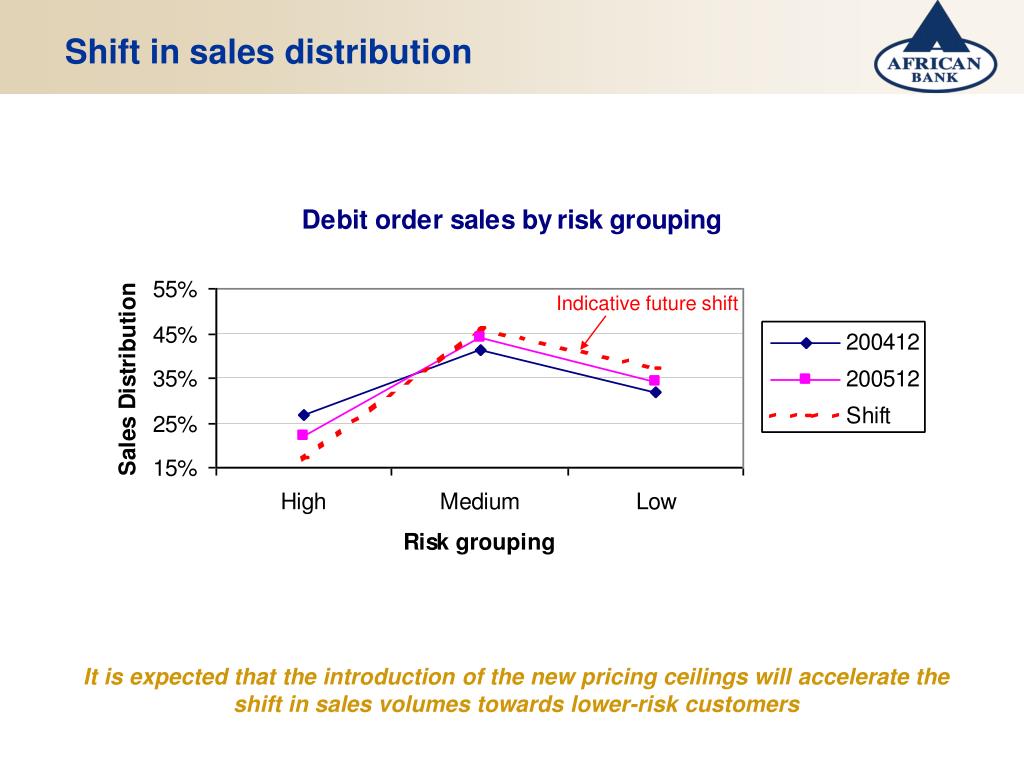 Shift in sales distribution

AFRICAN BANK

Debit order sales by risk grouping

Sales Distribution

55%
45%
35%
25%
15%

Indicative future shift

High
Medium
Low

Risk grouping

200412
200512
Shift

It is expected that the introduction of the new pricing ceilings will accelerate the shift in sales volumes towards lower-risk customers